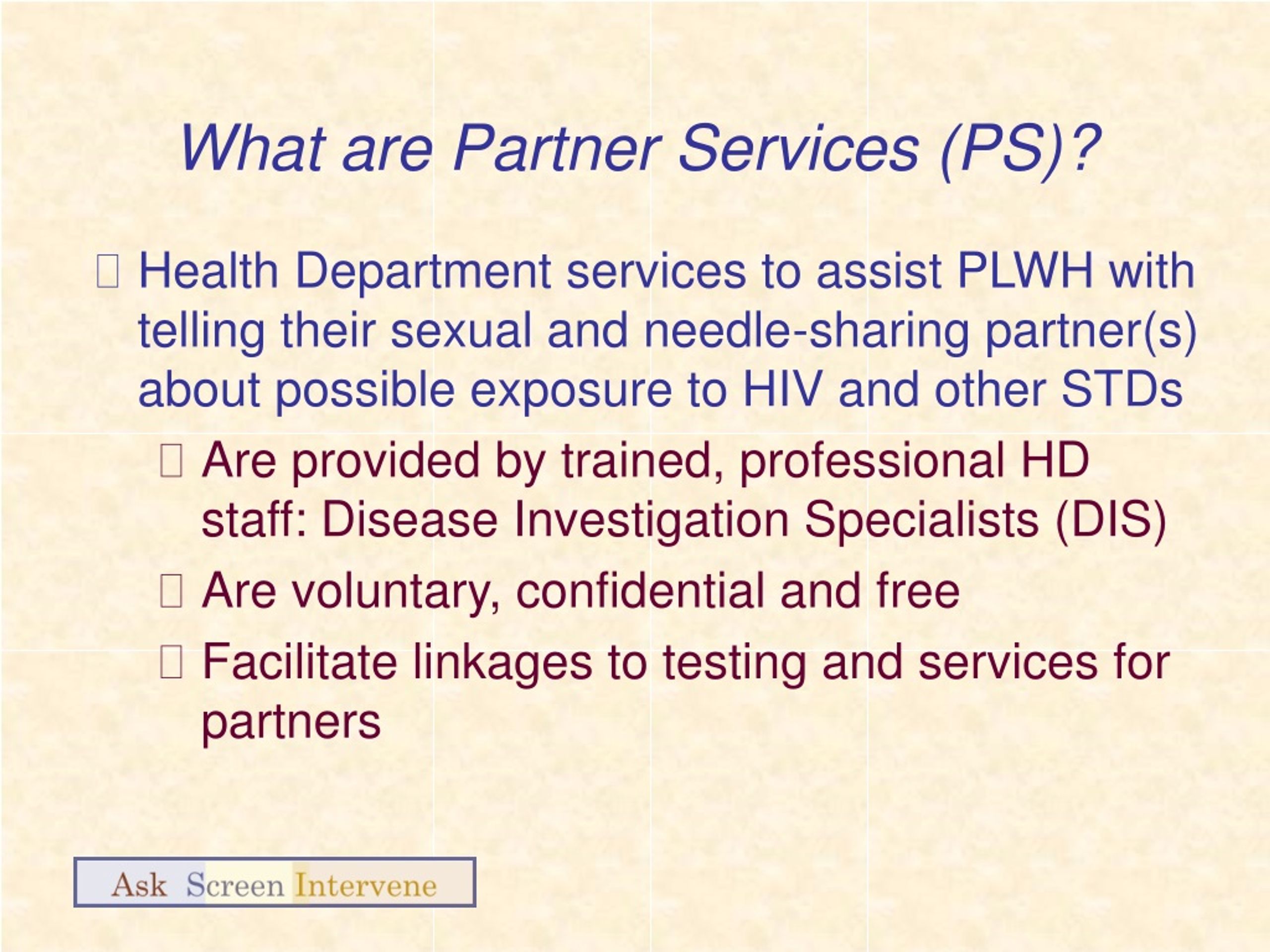 What are Partner Services (PS)?

Health Department services to assist PLWH with telling their sexual and needle-sharing partner(s) about possible exposure to HIV and other STDs

Are provided by trained, professional HD staff: Disease Investigation Specialists (DIS)

Are voluntary, confidential and free

Facilitate linkages to testing and services for partners

Ask Screen Intervene